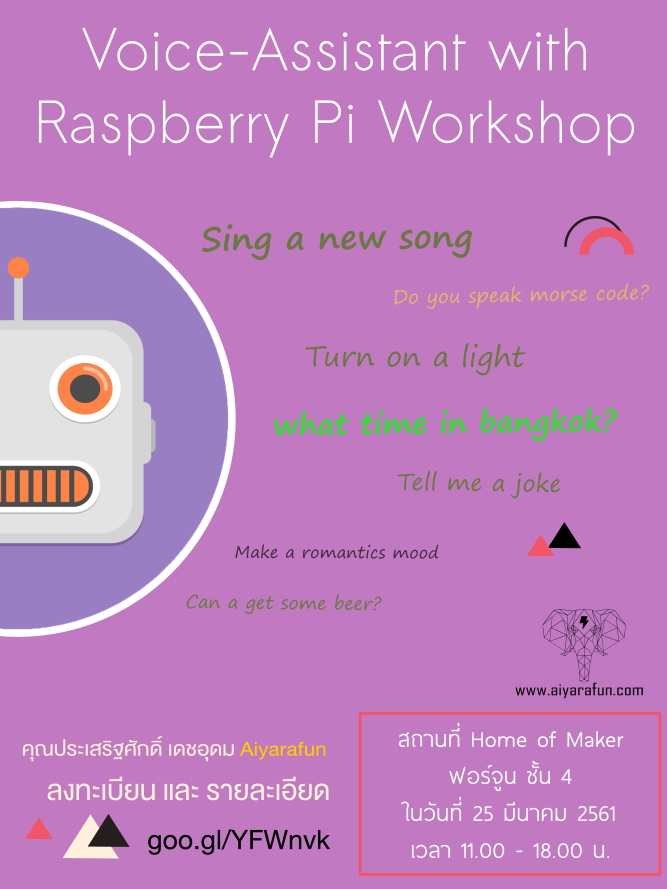 Voice-Assistant with Raspberry Pi Workshop

Sing a new song

Do you speak morse code?

Turn on a light

what time in bangkok?

Tell me a joke

Make a romantics mood

Can a get some beer?

www.aiyarafun.com

คุณประเสริฐศักดิ์ เดชอุดม Aiyarafun

ลงทะเบียน และ รายละเอียด

goo.gl/YFWnvk

สถานที่ Home of Maker
ฟอร์จูน ชั้น 4
ในวันที่ 25 มีนาคม 2561
เวลา 11.00 - 18.00 น.